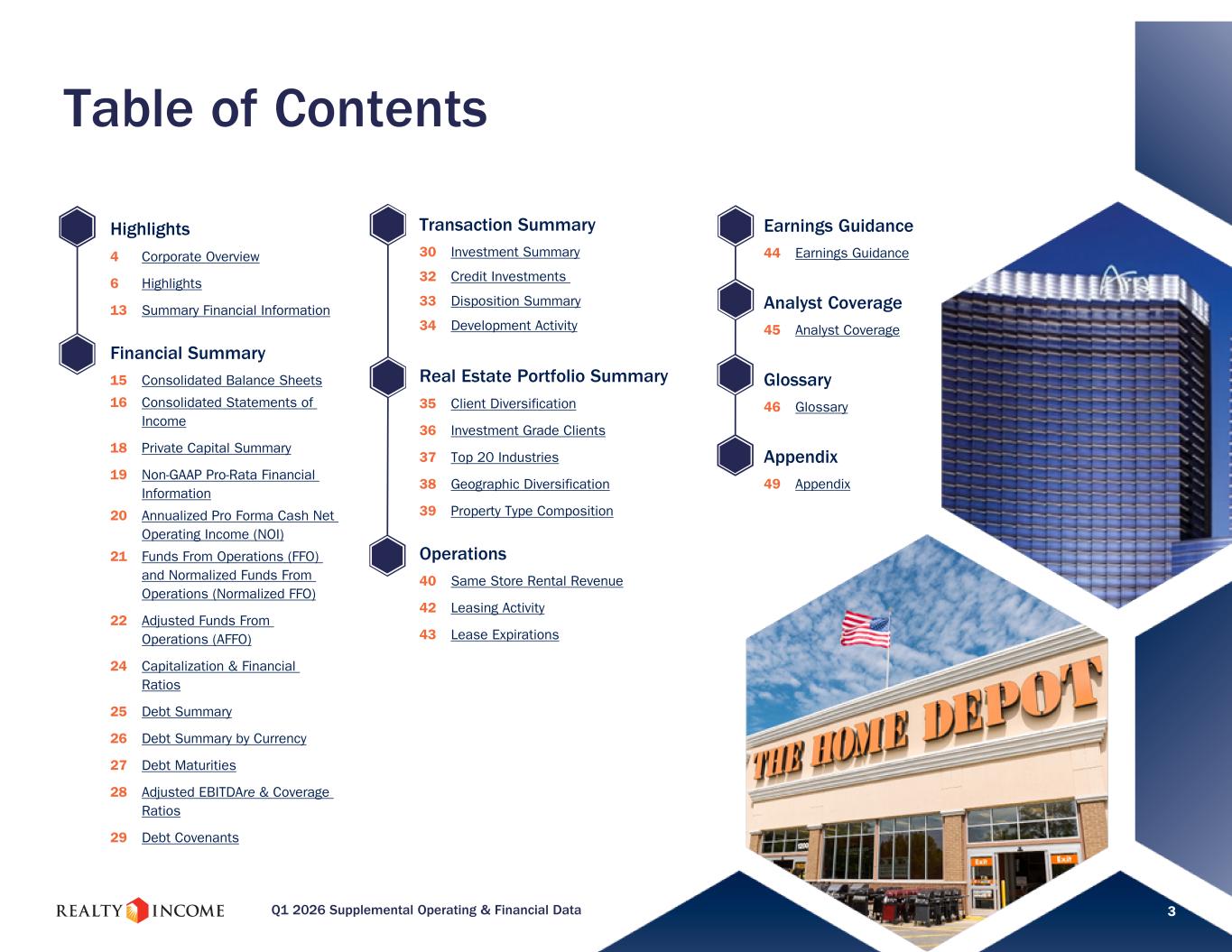 Table of Contents

Highlights
4 Corporate Overview
6 Highlights
13 Summary Financial Information

Financial Summary
15 Consolidated Balance Sheets
16 Consolidated Statements of Income
18 Private Capital Summary
19 Non-GAAP Pro-Rata Financial Information
20 Annualized Pro Forma Cash Net Operating Income (NOI)
21 Funds From Operations (FFO) and Normalized Funds From Operations (Normalized FFO)
22 Adjusted Funds From Operations (AFFO)
24 Capitalization & Financial Ratios
25 Debt Summary
26 Debt Summary by Currency
27 Debt Maturities
28 Adjusted EBITDAre & Coverage Ratios
29 Debt Covenants

Transaction Summary
30 Investment Summary
32 Credit Investments
33 Disposition Summary
34 Development Activity

Real Estate Portfolio Summary
35 Client Diversification
36 Investment Grade Clients
37 Top 20 Industries
38 Geographic Diversification
39 Property Type Composition

Operations
40 Same Store Rental Revenue
42 Leasing Activity
43 Lease Expirations

Earnings Guidance
44 Earnings Guidance

Analyst Coverage
45 Analyst Coverage

Glossary
46 Glossary

Appendix
49 Appendix

THE HOME DEPOT

REALTY INCOME Q1 2026 Supplemental Operating & Financial Data 3